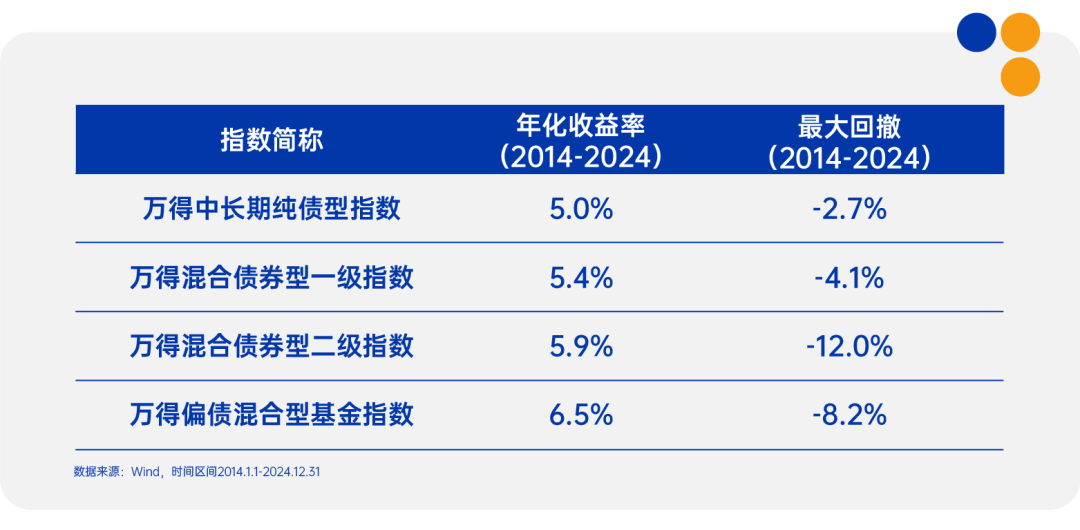 | 指数简称 | 年化收益率（2014-2024） | 最大回撤（2014-2024） |
|---|---|---|
| 万得中长期纯债型指数 | 5.0% | -2.7% |
| 万得混合债券型一级指数 | 5.4% | -4.1% |
| 万得混合债券型二级指数 | 5.9% | -12.0% |
| 万得偏债混合型基金指数 | 6.5% | -8.2% |

数据来源：Wind，时间区间2014.1.1-2024.12.31